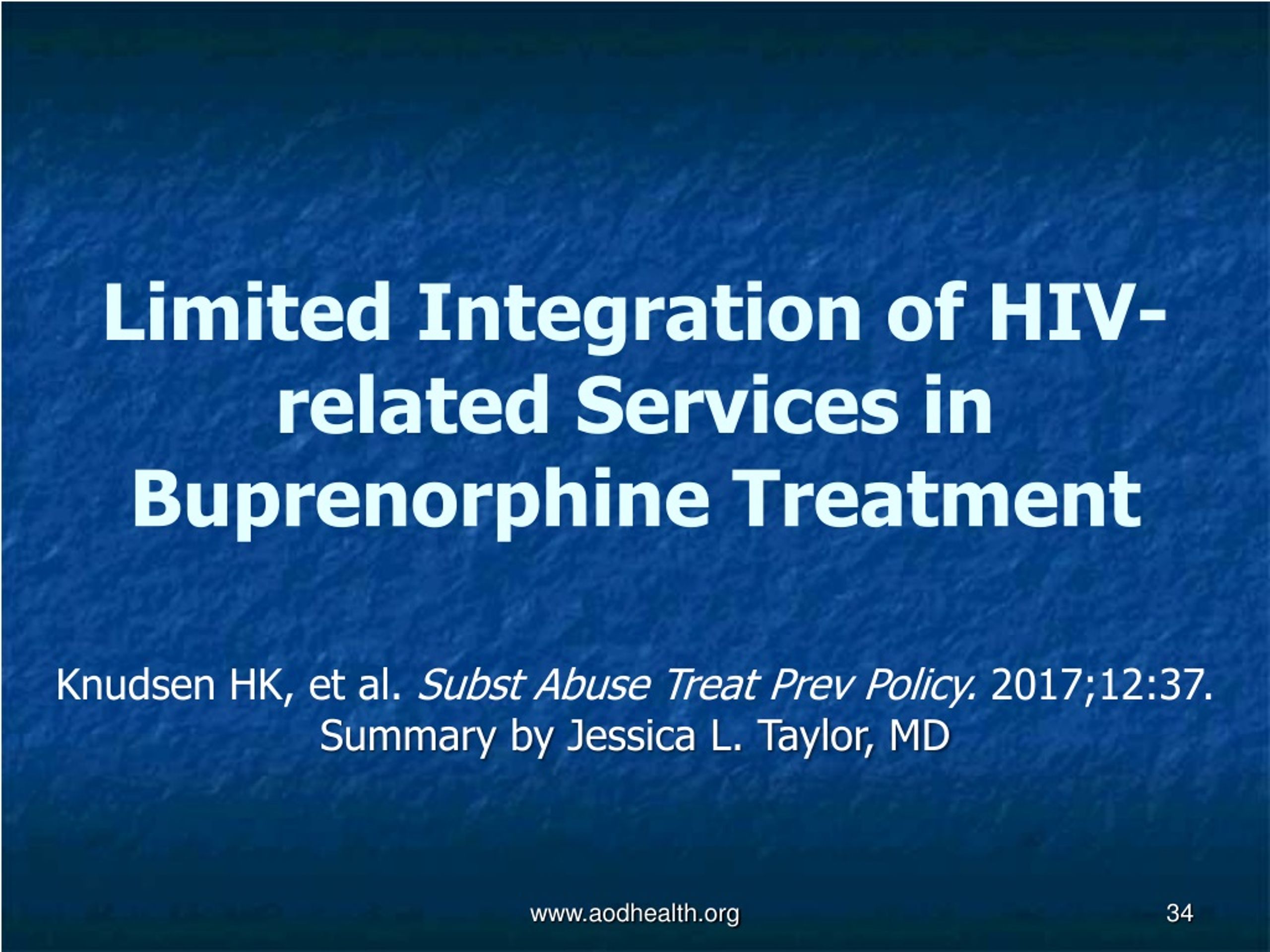 Limited Integration of HIV-related Services in Buprenorphine Treatment

Knudsen HK, et al. Subst Abuse Treat Prev Policy. 2017;12:37.
Summary by Jessica L. Taylor, MD

www.aodhealth.org

34